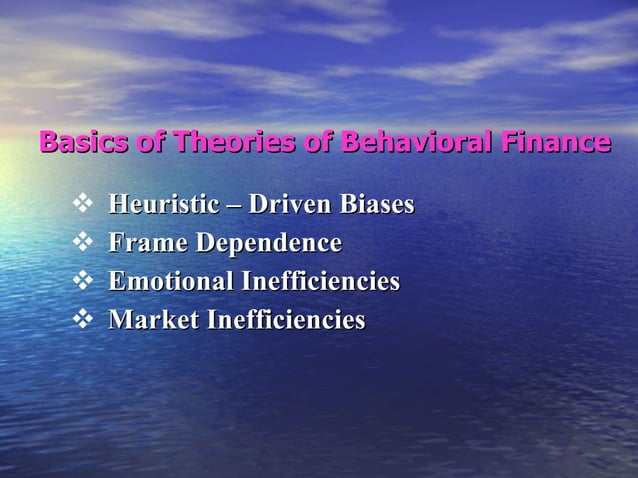 Basics of Theories of Behavioral Finance

❖ Heuristic – Driven Biases
❖ Frame Dependence
❖ Emotional Inefficiencies
❖ Market Inefficiencies